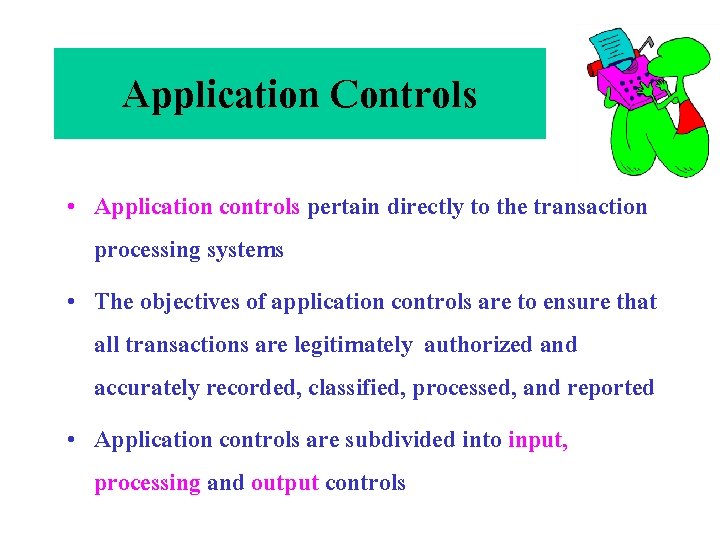 Application Controls

• Application controls pertain directly to the transaction processing systems

• The objectives of application controls are to ensure that all transactions are legitimately authorized and accurately recorded, classified, processed, and reported

• Application controls are subdivided into input, processing and output controls